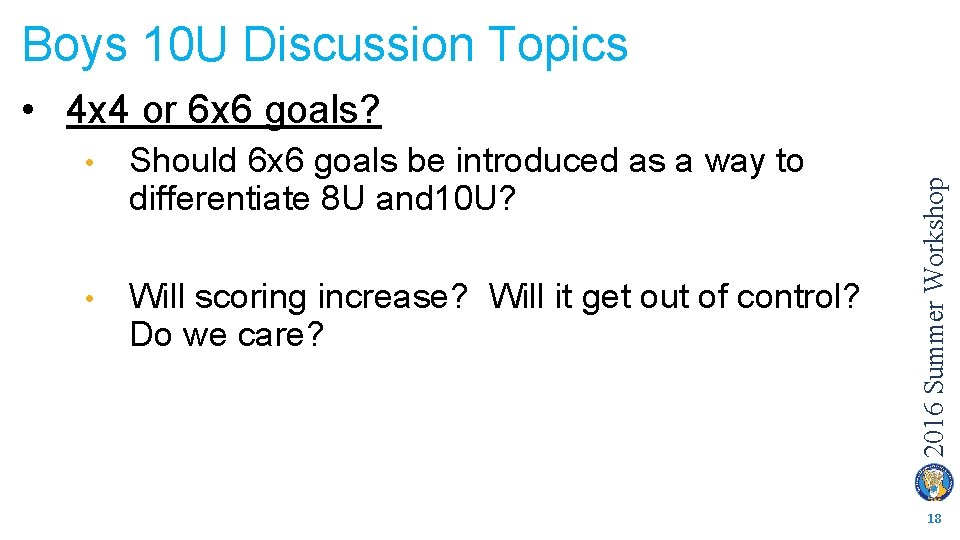 Boys 10U Discussion Topics

• 4x4 or 6x6 goals?

• Should 6x6 goals be introduced as a way to differentiate 8U and10U?

• Will scoring increase? Will it get out of control? Do we care?

2016 Summer Workshop

18